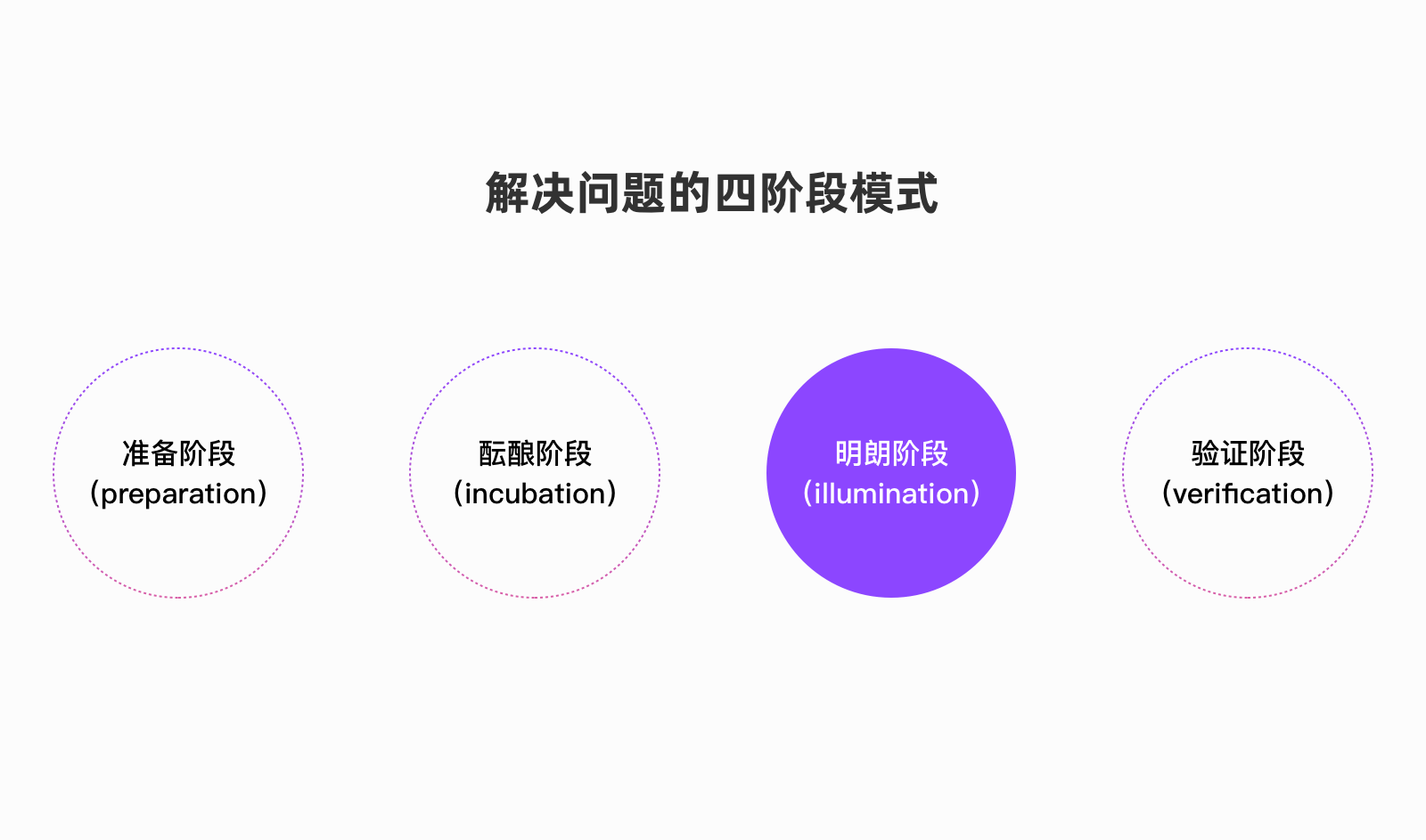 解决问题的四阶段模式

准备阶段
（preparation）

酝酿阶段
（incubation）

明朗阶段
（illumination）

验证阶段
（verification）